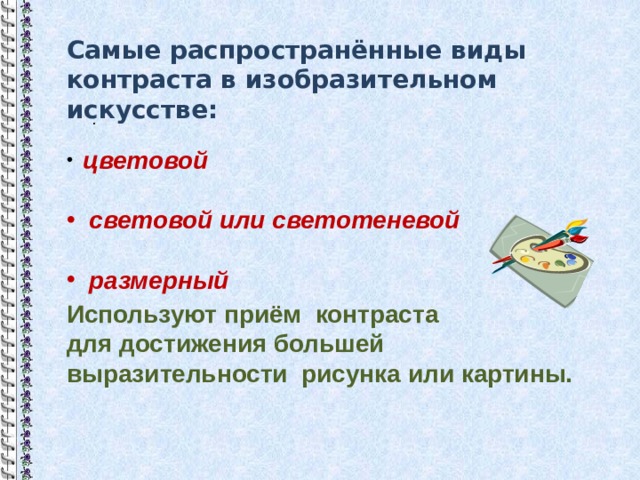 Самые распространённые виды контраста в изобразительном искусстве:

• цветовой

• световой или светотеневой

• размерный

Используют приём контраста для достижения большей выразительности рисунка или картины.